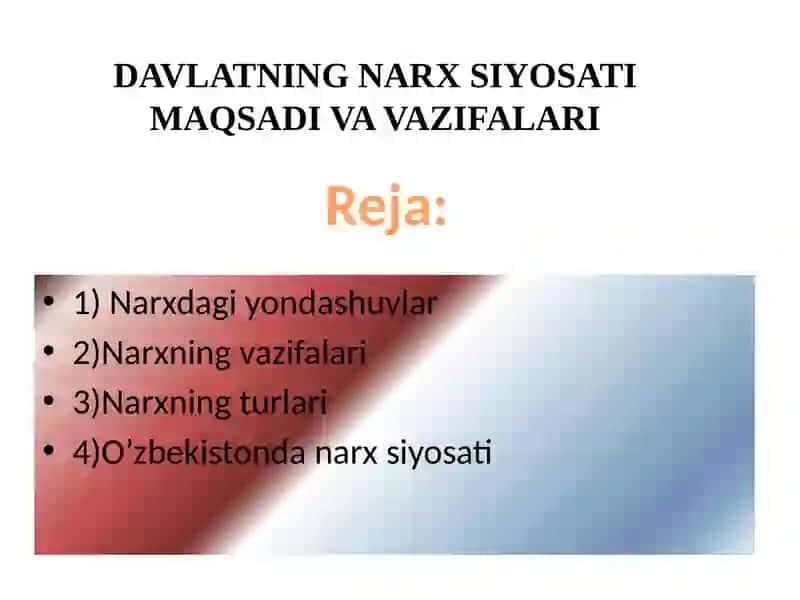 DAVLATNING NARX SIYOSATI MAQSADI VA VAZIFALARI

Reja:

• 1) Narxdagi yondashuvlar
• 2)Narxning vazifalari
• 3)Narxning turlari
• 4)O’zbekistonda narx siyosati